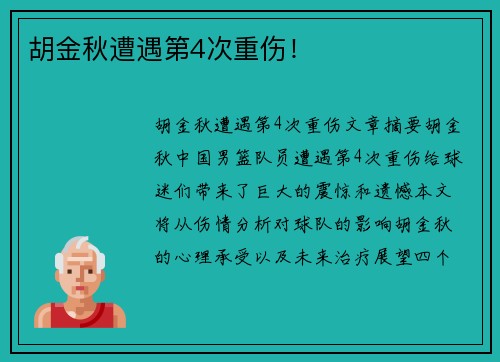 胡金秋遭遇第4次重伤！

胡金秋遭遇第4次重伤文章摘要胡金秋中国男篮队员遭遇第4次重伤给球迷们带来了巨大的震惊和遗憾本文将从伤情分析对球队的影响胡金秋的心理承受以及未来治疗展望四个